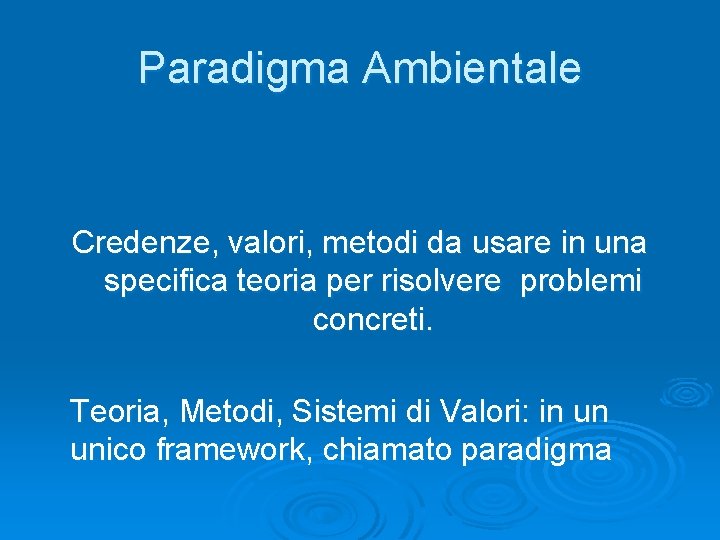 Paradigma Ambientale

Credenze, valori, metodi da usare in una specifica teoria per risolvere problemi concreti.

Teoria, Metodi, Sistemi di Valori: in un unico framework, chiamato paradigma